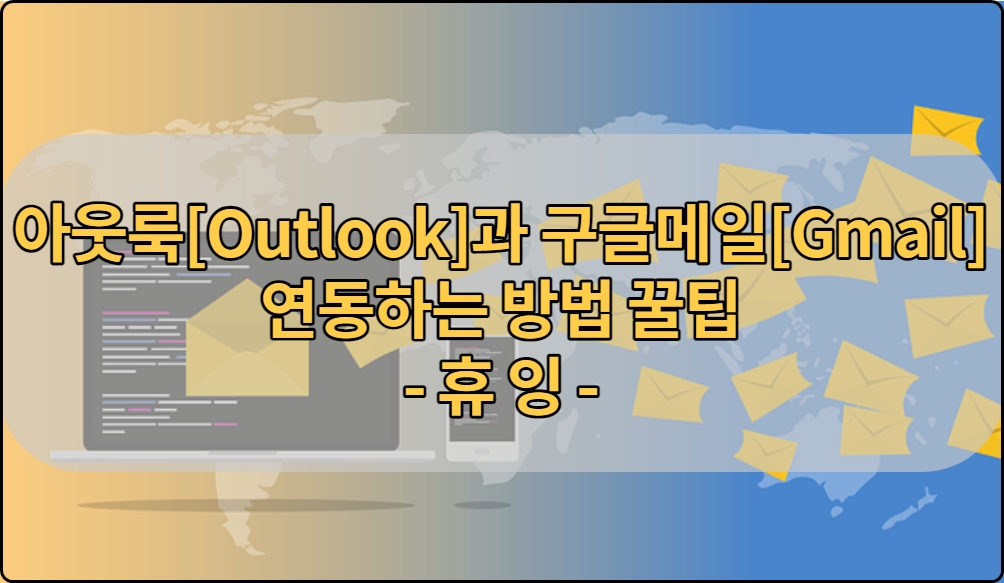 아웃룩[Outlook]과 구글메일[Gmail]
연동하는 방법 꿀팁
- 휴 잉 -